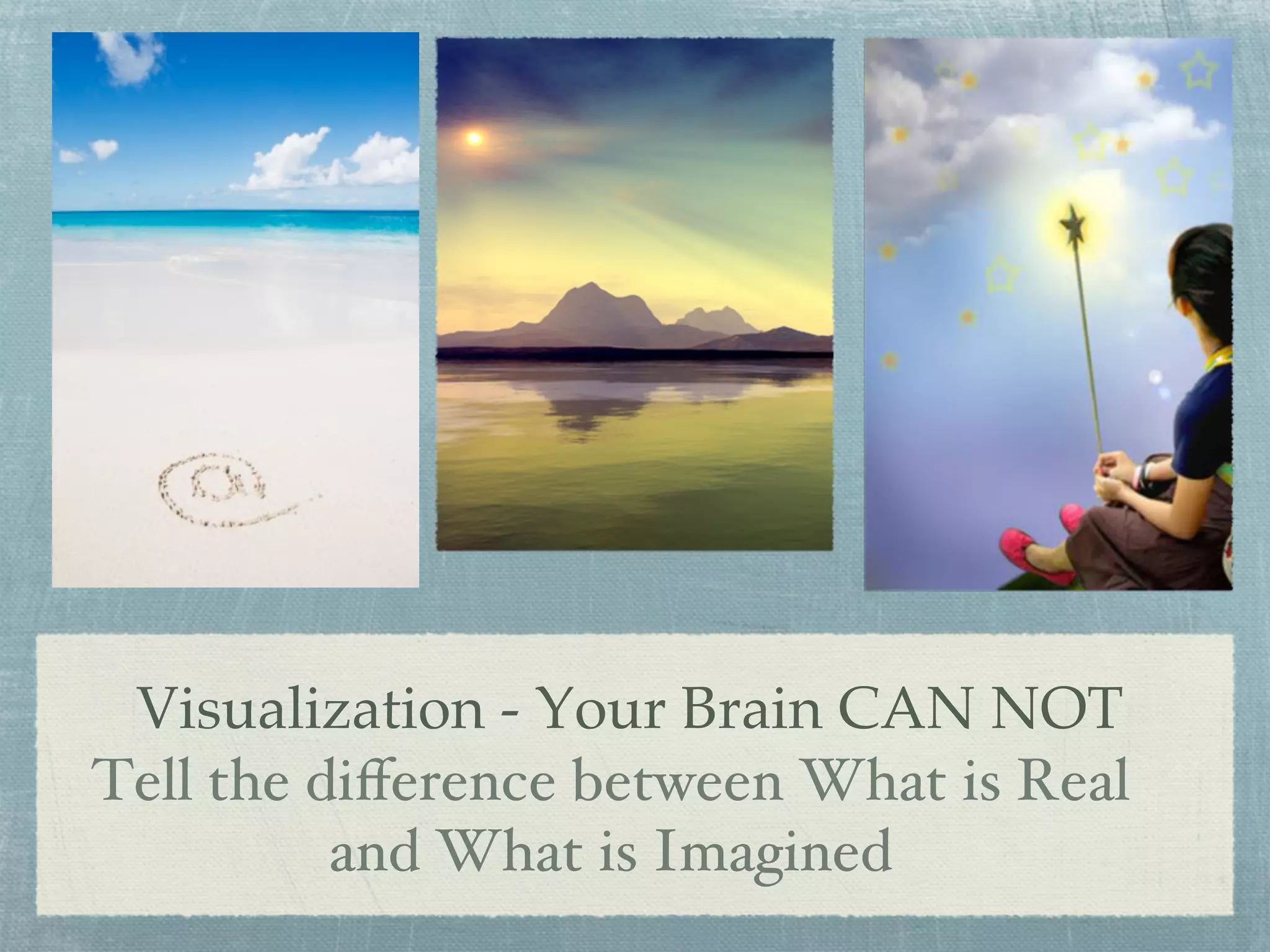 Visualization - Your Brain CAN NOT Tell the difference between What is Real and What is Imagined